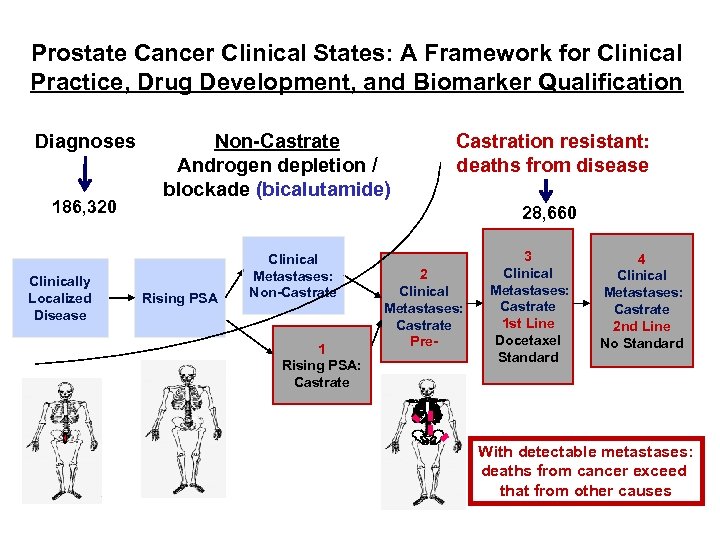 Prostate Cancer Clinical States: A Framework for Clinical Practice, Drug Development, and Biomarker Qualification

Diagnoses

186,320

Non-Castrate
Androgen depletion / blockade (bicalutamide)

Castration resistant: deaths from disease

28,660

Clinically Localized Disease

Rising PSA

Clinical Metastases: Non-Castrate

1
Rising PSA: Castrate

2
Clinical Metastases: Castrate
Pre-

3
Clinical Metastases: Castrate
1st Line
Docetaxel Standard

4
Clinical Metastases: Castrate
2nd Line
No Standard

With detectable metastases: deaths from cancer exceed that from other causes